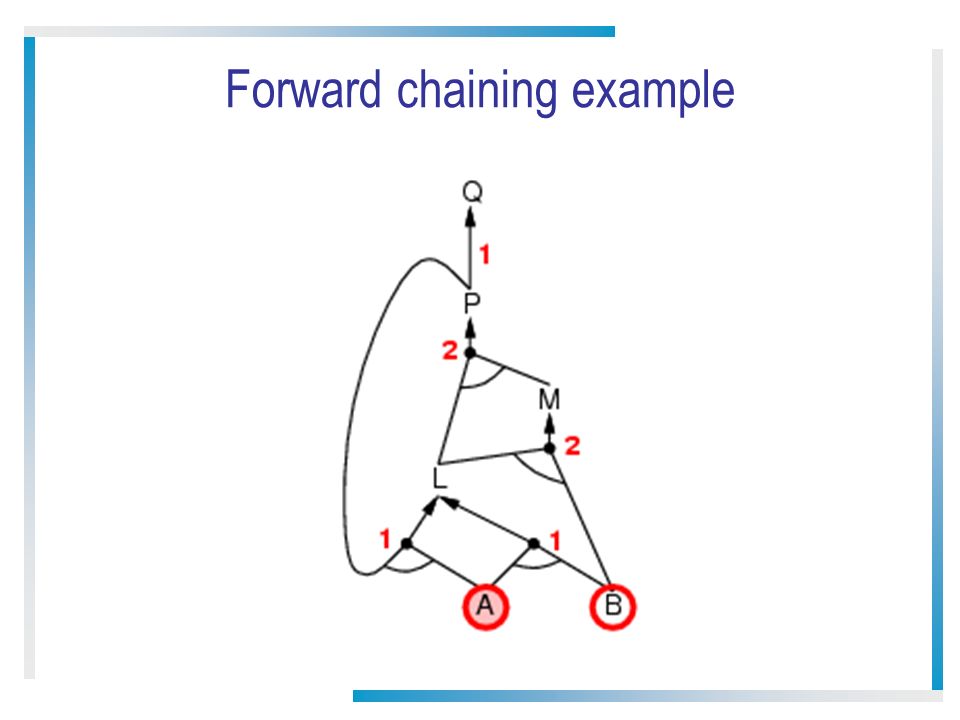 Forward chaining example

Q
1
P
2
M
2
L
1
1
A
B